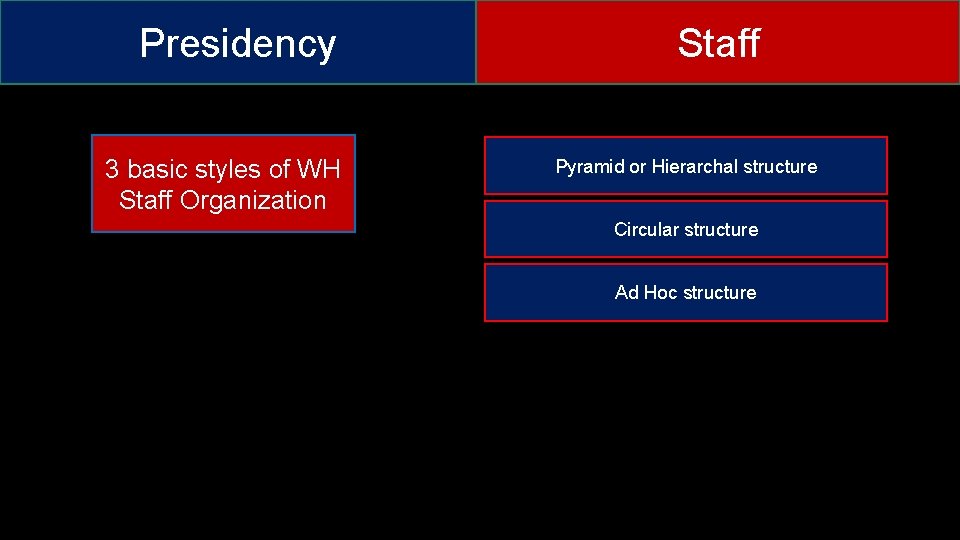 Presidency

Staff

3 basic styles of WH Staff Organization

Pyramid or Hierarchal structure

Circular structure

Ad Hoc structure